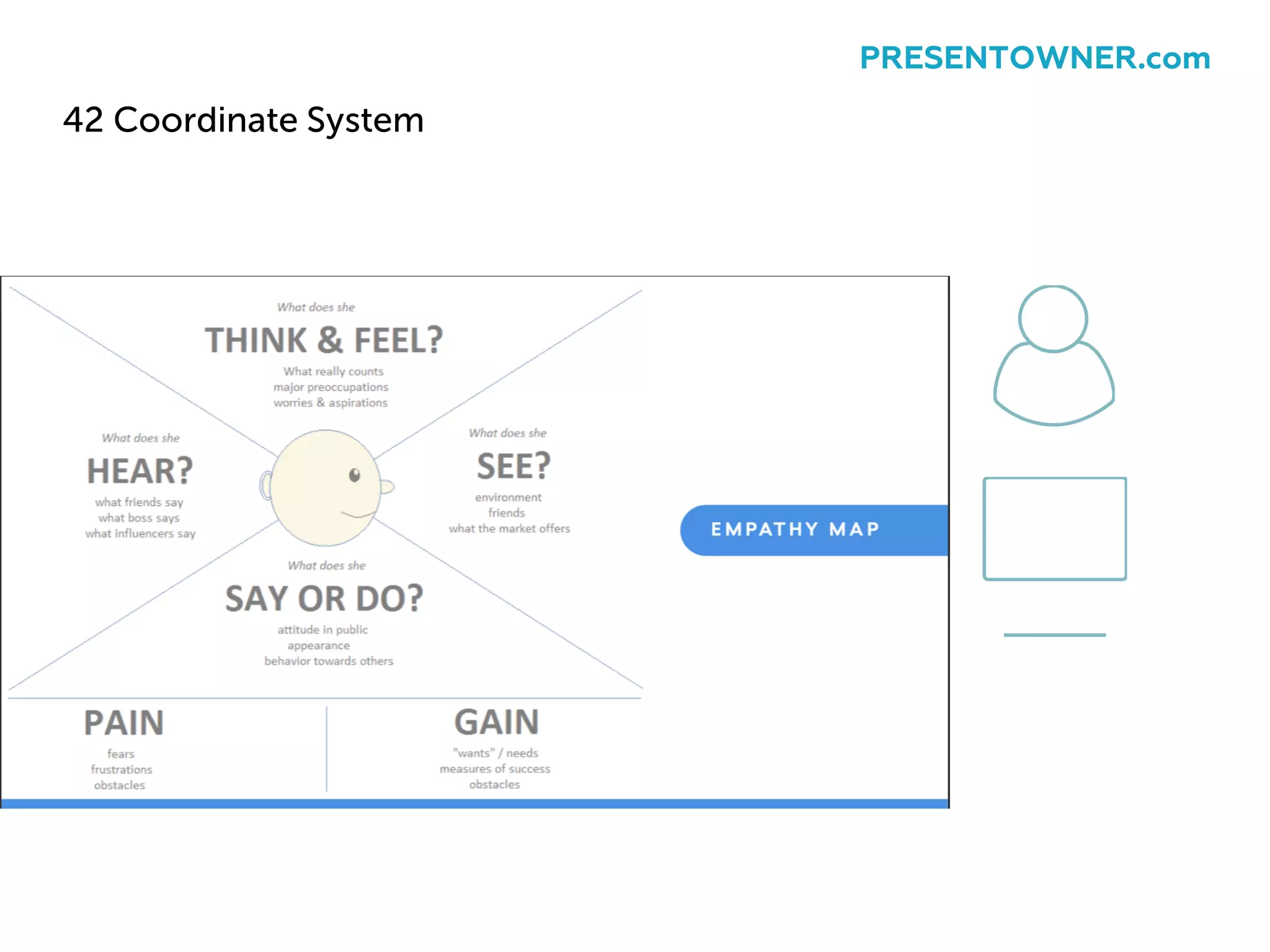 PRESENTOWNER.com

42 Coordinate System

What does she
THINK & FEEL?
What really counts
major preoccupations
worries & aspirations

What does she
HEAR?
what friends say
what boss says
what influencers say

What does she
SEE?
environment
friends
what the market offers

What does she
SAY OR DO?
attitude in public
appearance
behavior towards others

PAIN
fears
frustrations
obstacles

GAIN
"wants" / needs
measures of success
obstacles

EMPATHY MAP